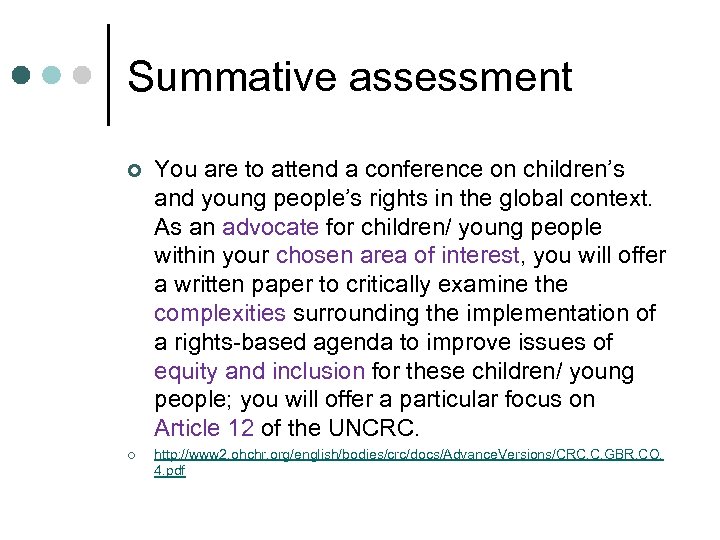 Summative assessment

You are to attend a conference on children's and young people's rights in the global context. As an advocate for children/ young people within your chosen area of interest, you will offer a written paper to critically examine the complexities surrounding the implementation of a rights-based agenda to improve issues of equity and inclusion for these children/ young people; you will offer a particular focus on Article 12 of the UNCRC.

http://www2.ohchr.org/english/bodies/crc/docs/AdvanceVersions/CRC.C.GBR.CO.4.pdf